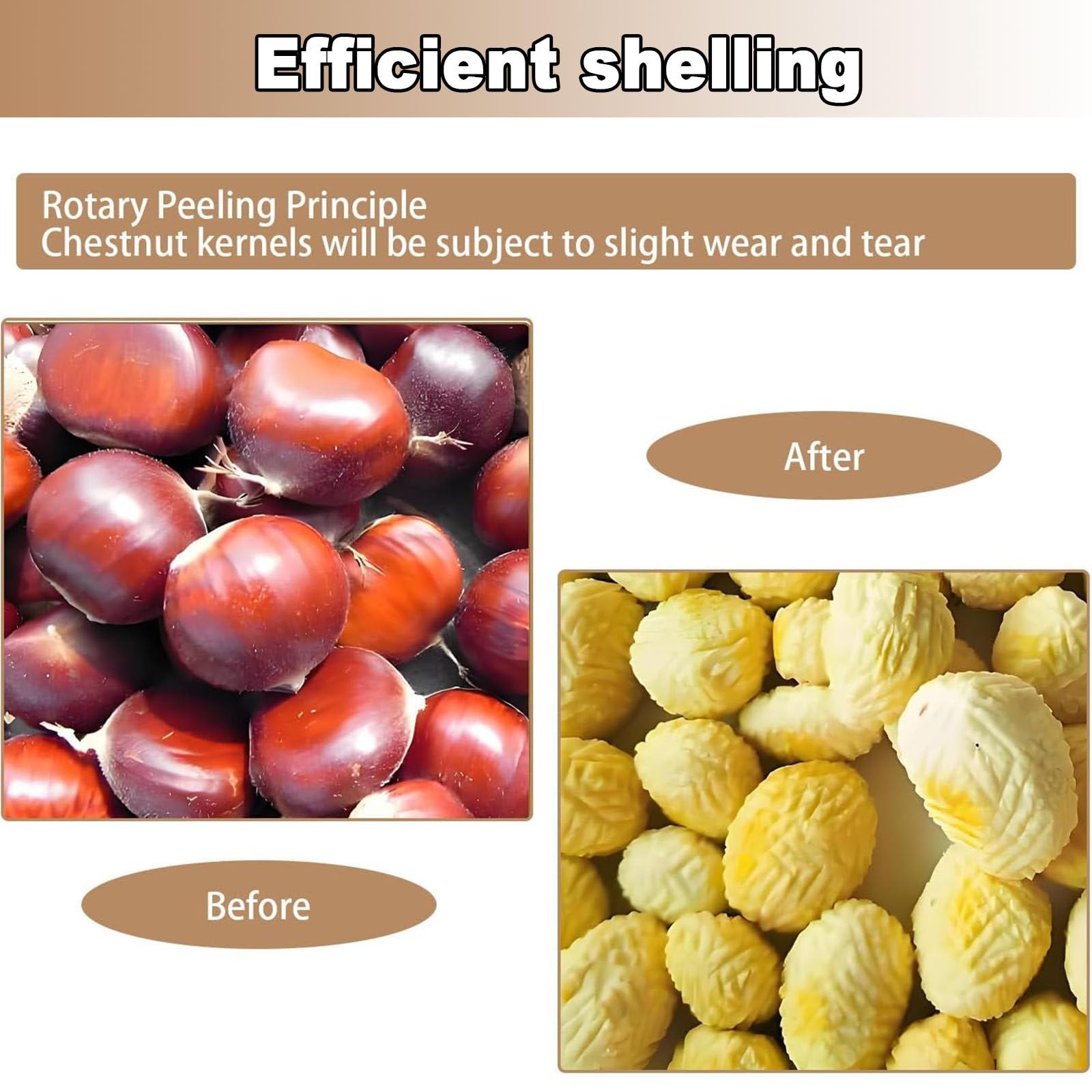 Efficient shelling

Rotary Peeling Principle
Chestnut kernels will be subject to slight wear and tear

After

Before